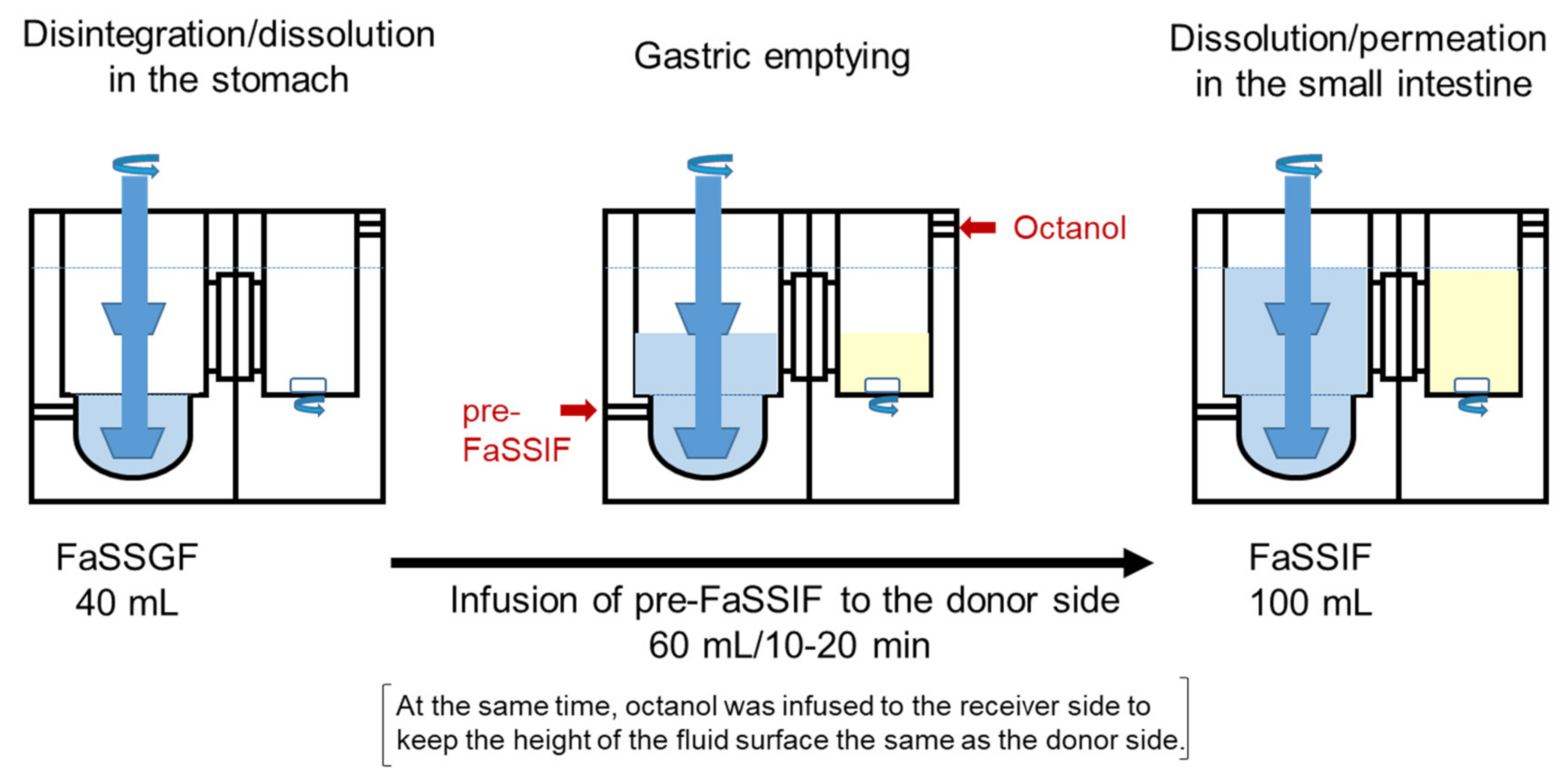 Disintegration/dissolution in the stomach

Gastric emptying

Dissolution/permeation in the small intestine

Octanol

pre-FaSSIF

FaSSGF
40 mL

Infusion of pre-FaSSIF to the donor side
60 mL/10-20 min

FaSSIF
100 mL

At the same time, octanol was infused to the receiver side to keep the height of the fluid surface the same as the donor side.